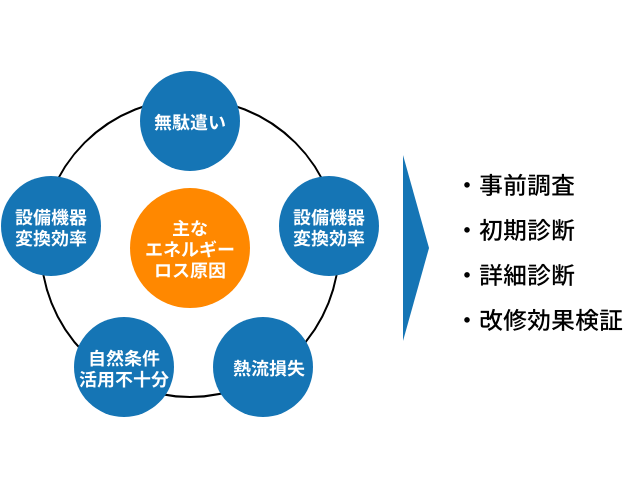 無駄遣い

設備機器
変換効率

主な
エネルギー
ロス原因

設備機器
変換効率

自然条件
活用不十分

熱流損失

・事前調査
・初期診断
・詳細診断
・改修効果検証